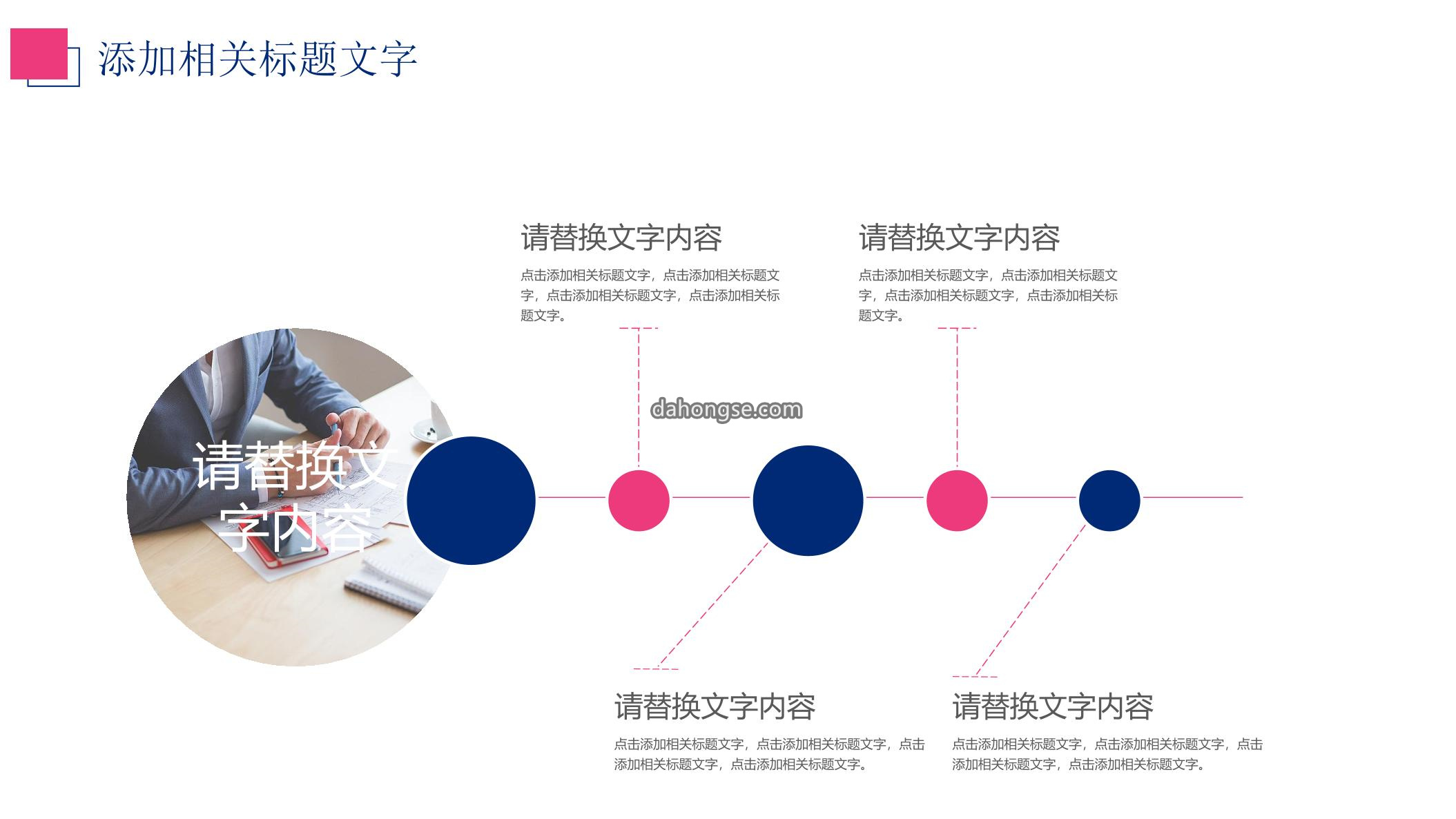 添加相关标题文字

请替换文字内容

点击添加相关标题文字，点击添加相关标题文字，点击添加相关标题文字，点击添加相关标题文字。

请替换文字内容

点击添加相关标题文字，点击添加相关标题文字，点击添加相关标题文字，点击添加相关标题文字。

dahongse.com

请替换文字内容

请替换文字内容

点击添加相关标题文字，点击添加相关标题文字，点击添加相关标题文字，点击添加相关标题文字。

请替换文字内容

点击添加相关标题文字，点击添加相关标题文字，点击添加相关标题文字，点击添加相关标题文字。